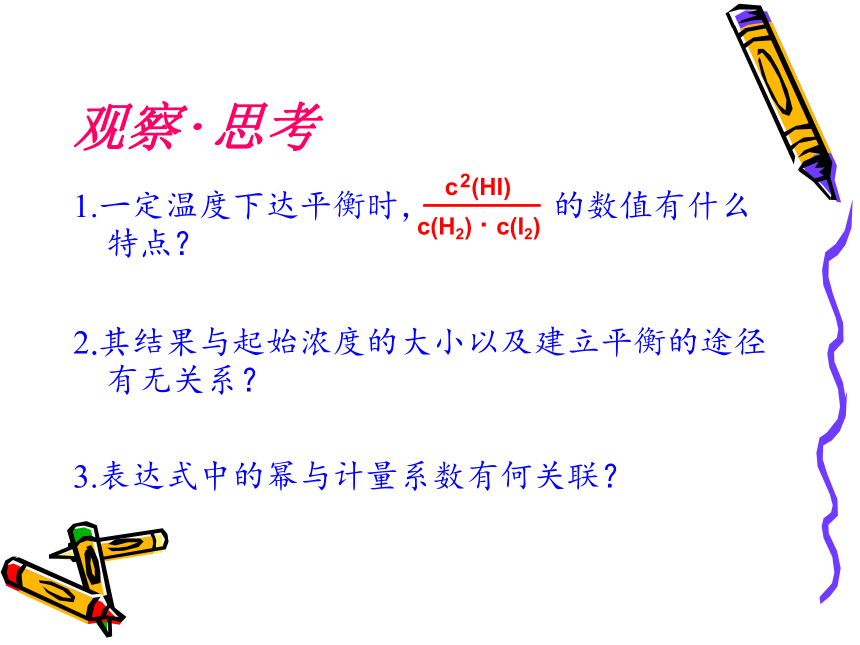 观察·思考

1.一定温度下达平衡时，$\frac{c^2(HI)}{c(H_2) \cdot c(I_2)}$ 的数值有什么特点？

2.其结果与起始浓度的大小以及建立平衡的途径有无关系？

3.表达式中的幂与计量系数有何关联？